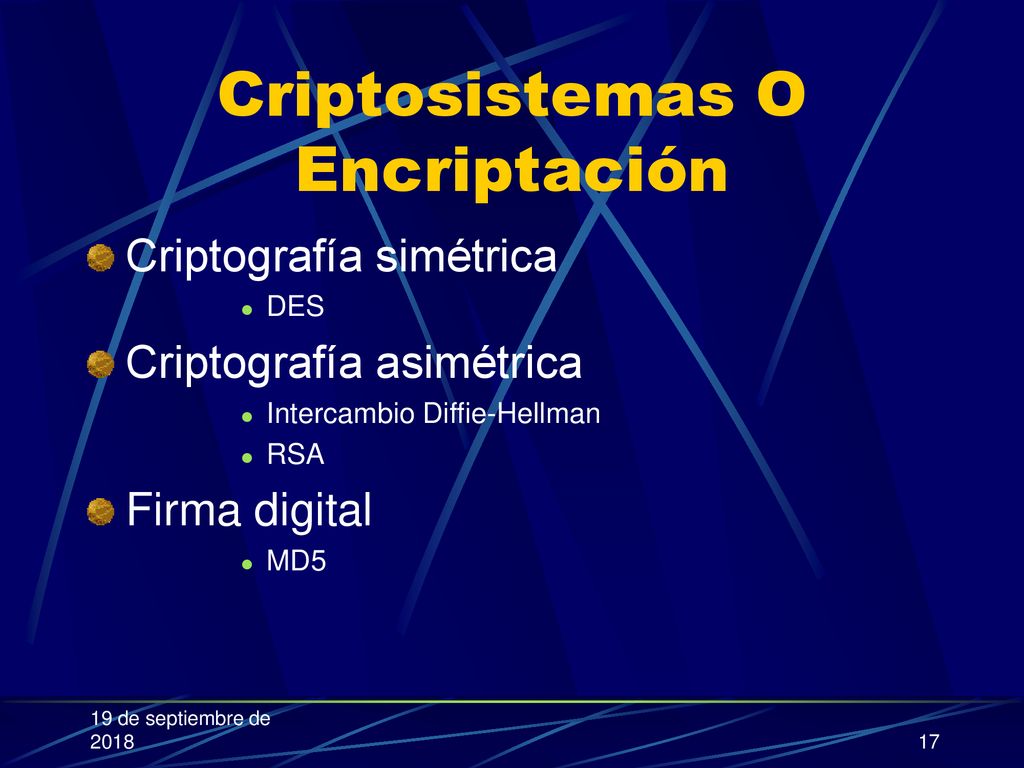 Criptosistemas O Encriptación

Criptografía simétrica
DES

Criptografía asimétrica
Intercambio Diffie-Hellman
RSA

Firma digital
MD5

19 de septiembre de 2018

17